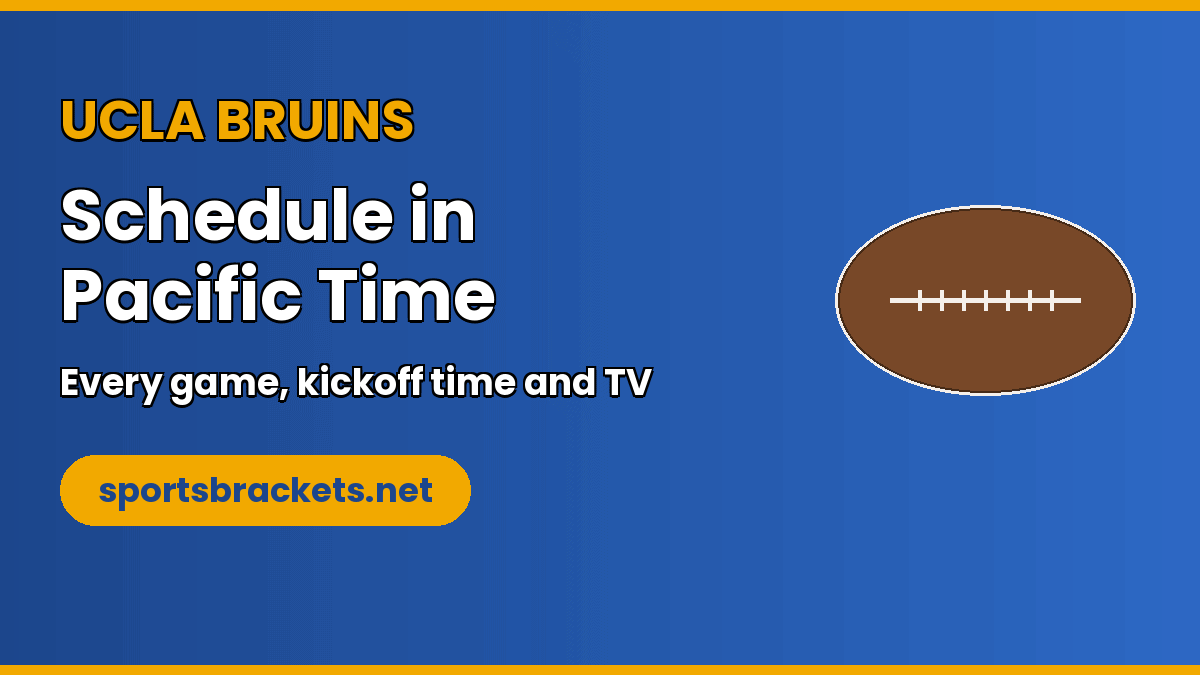 UCLA BRUINS

Schedule in Pacific Time

Every game, kickoff time and TV

sportsbrackets.net